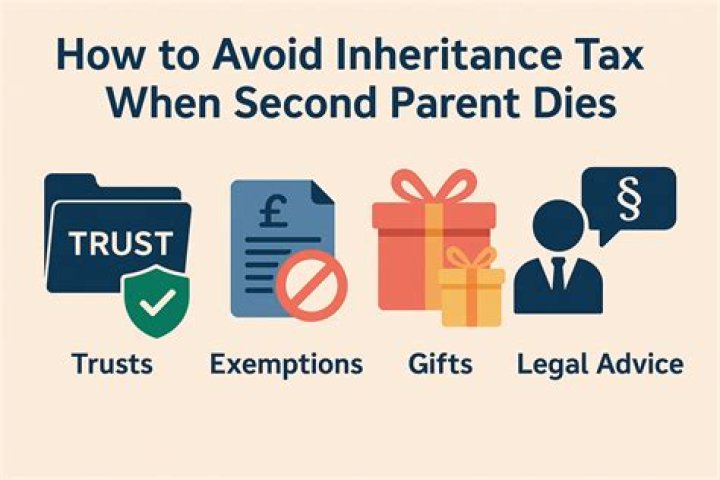 How to Avoid Inheritance Tax When Second Parent Dies

TRUST

£

§

Trusts

Exemptions

Gifts

Legal Advice